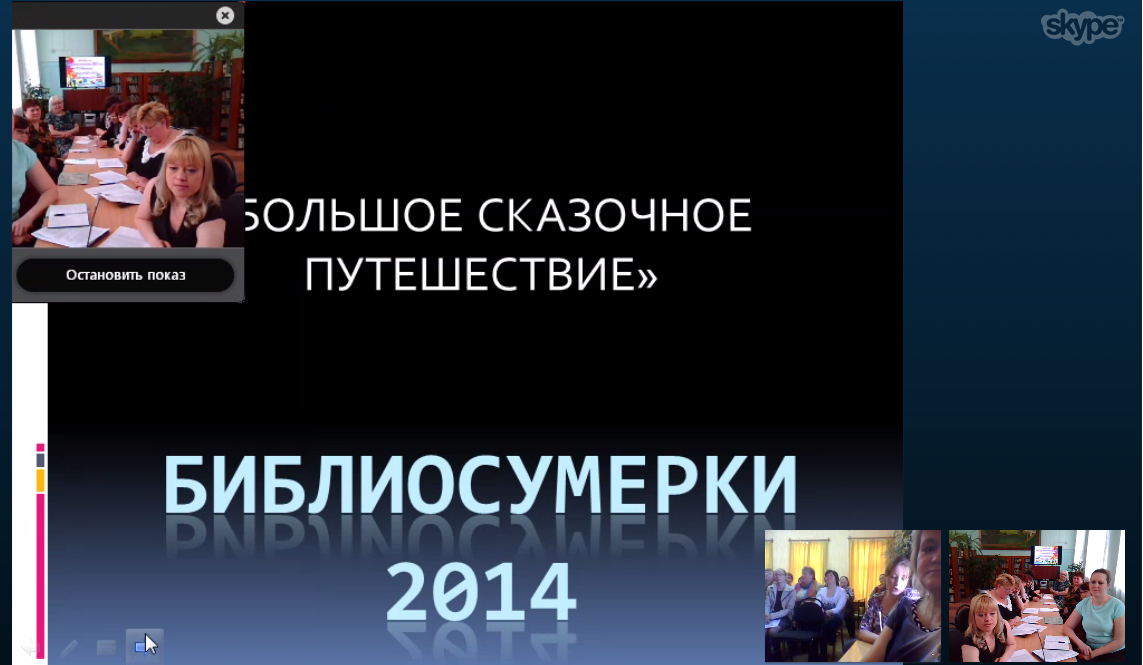 skype

Остановить показ

БОЛЬШОЕ СКАЗОЧНОЕ ПУТЕШЕСТВИЕ»

БИБЛИОСУМЕРКИ 2014